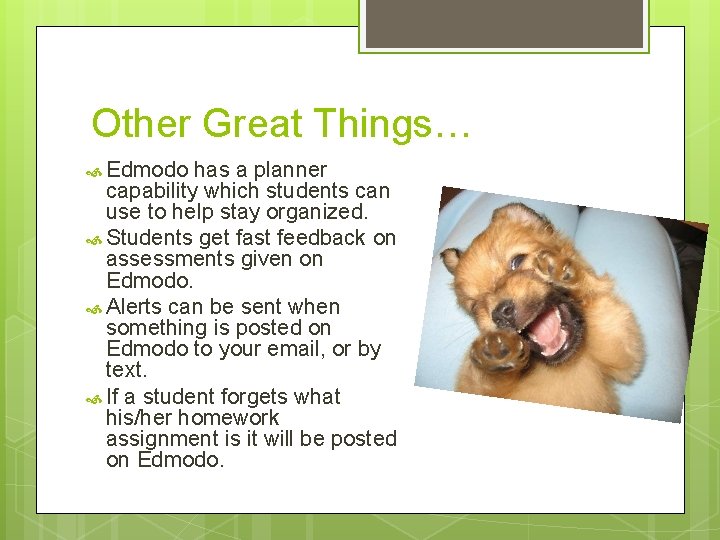 Other Great Things…

Edmodo has a planner capability which students can use to help stay organized.

Students get fast feedback on assessments given on Edmodo.

Alerts can be sent when something is posted on Edmodo to your email, or by text.

If a student forgets what his/her homework assignment is it will be posted on Edmodo.